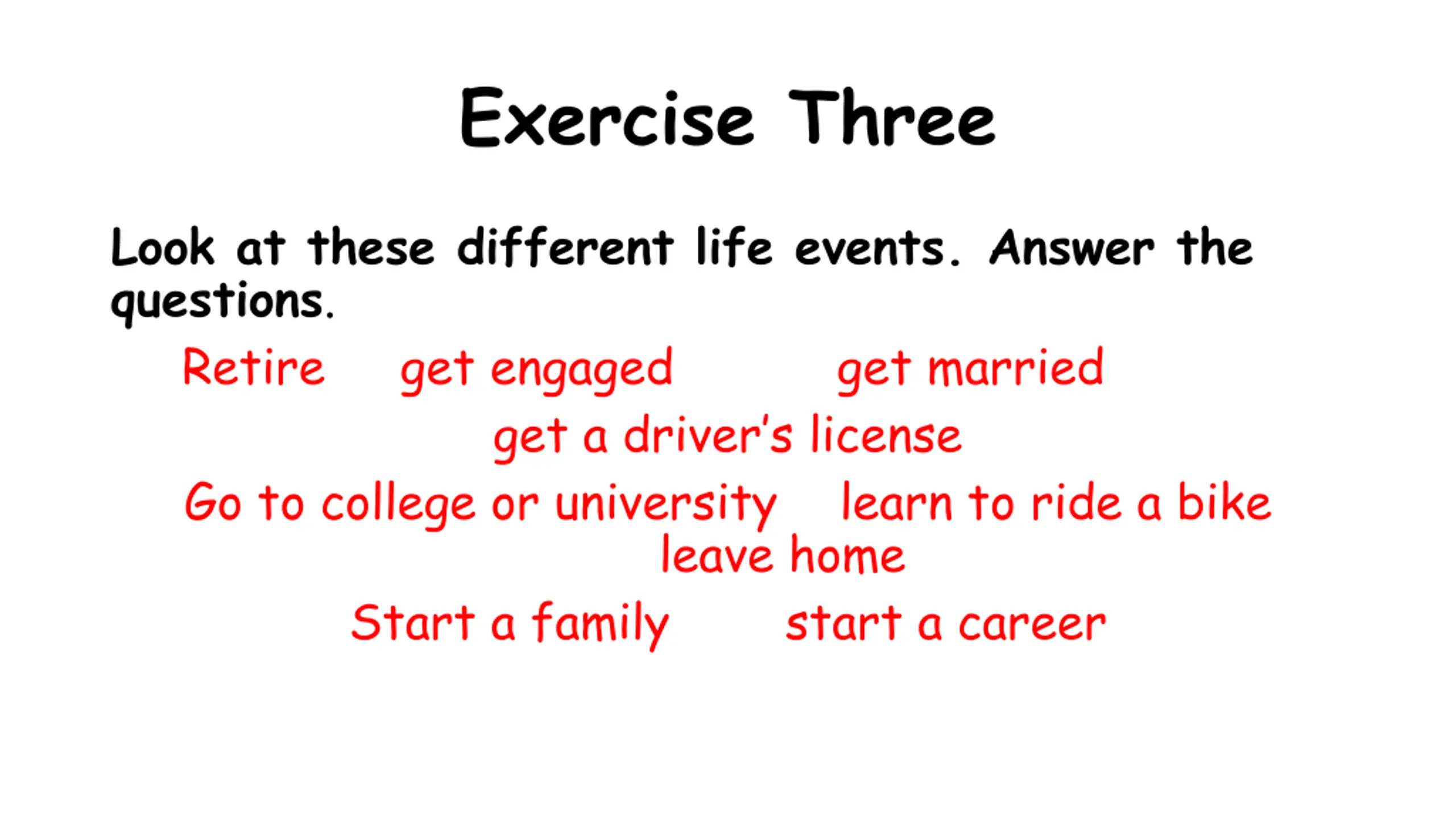 Exercise Three

Look at these different life events. Answer the questions.

Retire get engaged get married

get a driver's license

Go to college or university learn to ride a bike

leave home

Start a family start a career